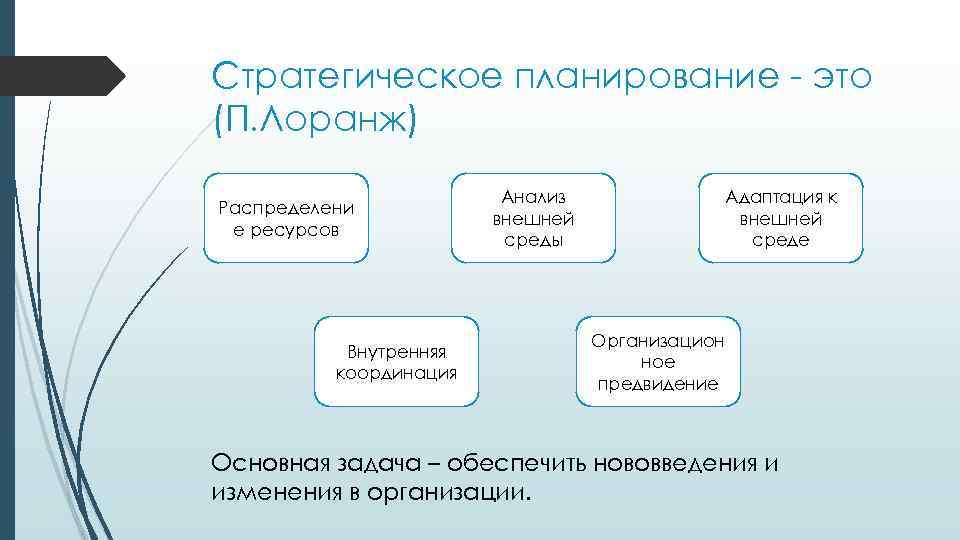 Стратегическое планирование - это (П.Лоранж)

Распределени е ресурсов

Анализ внешней среды

Адаптация к внешней среде

Внутренняя координация

Организацион ное предвидение

Основная задача – обеспечить нововведения и изменения в организации.